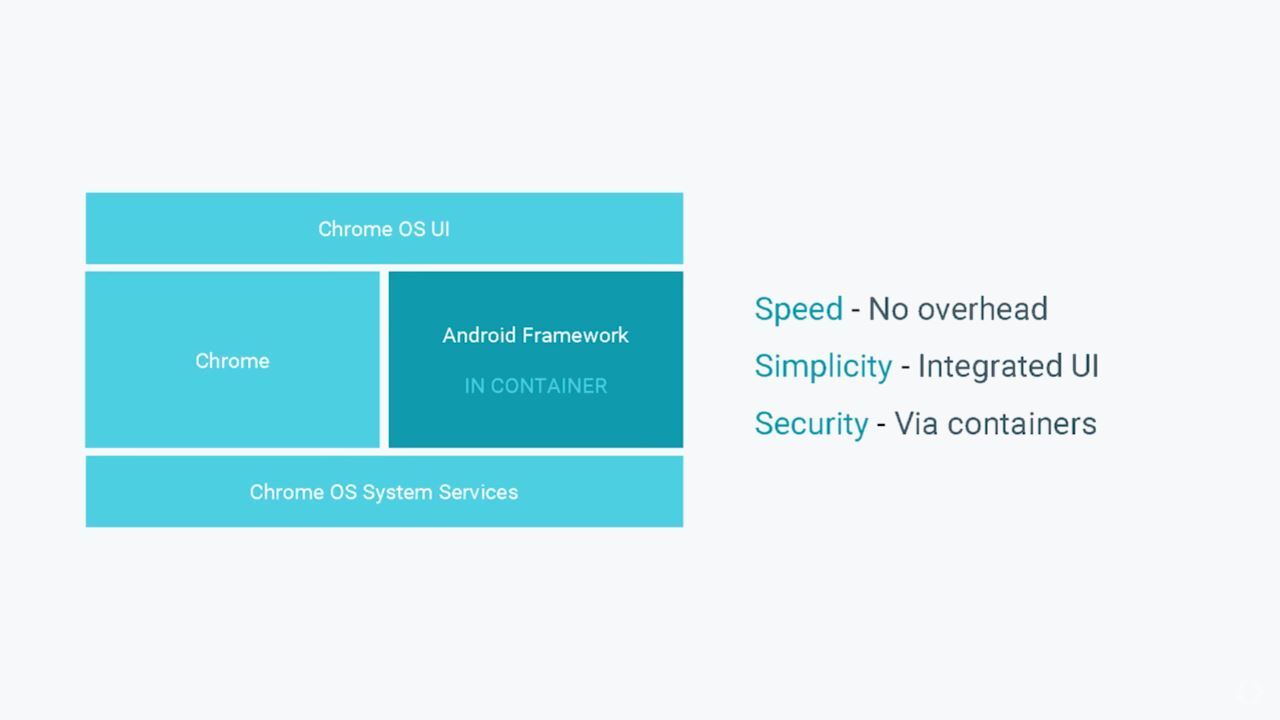 Chrome OS UI

Chrome

Android Framework

IN CONTAINER

Chrome OS System Services

Speed - No overhead

Simplicity - Integrated UI

Security - Via containers